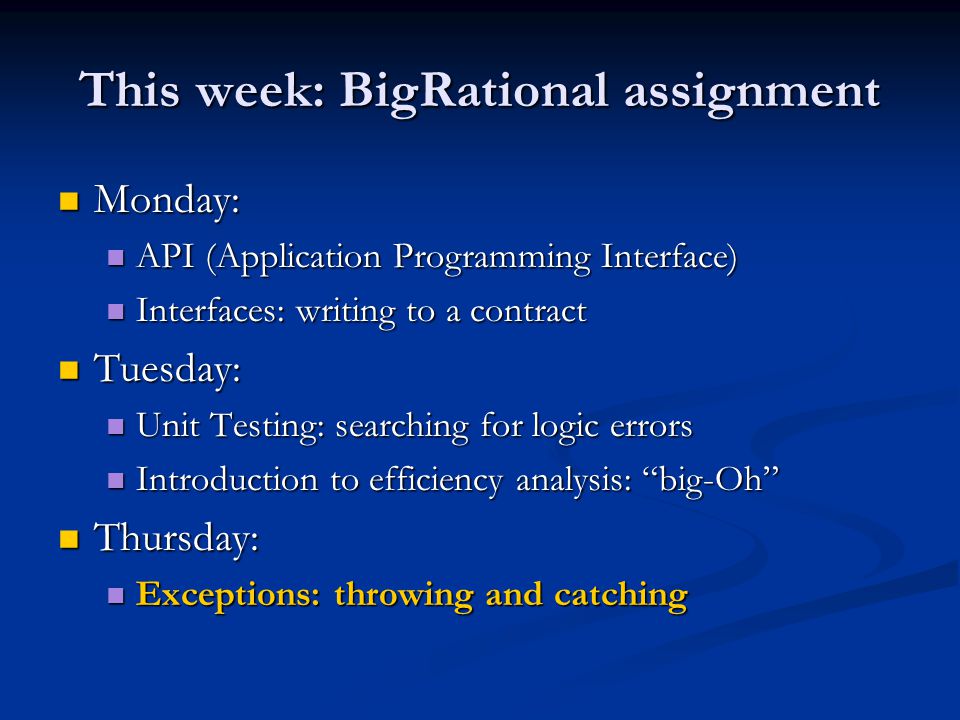 This week: BigRational assignment

Monday:
API (Application Programming Interface)
Interfaces: writing to a contract

Tuesday:
Unit Testing: searching for logic errors
Introduction to efficiency analysis: “big-Oh”

Thursday:
Exceptions: throwing and catching